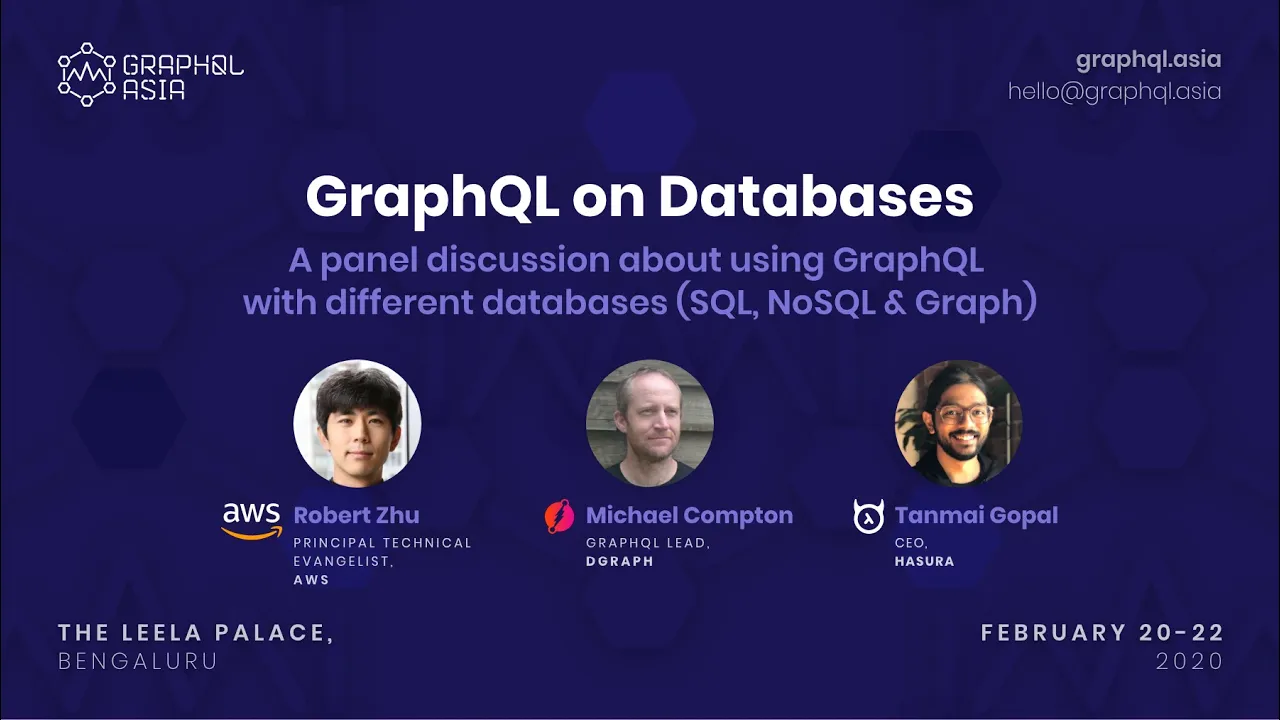 GRAPHQL ASIA

graphql.asia
hello@graphql.asia

GraphQL on Databases

A panel discussion about using GraphQL with different databases (SQL, NoSQL & Graph)

aws Robert Zhu
PRINCIPAL TECHNICAL EVANGELIST,
AWS

Michael Compton
GRAPHQL LEAD,
DGRAPH

Tanmai Gopal
CEO,
HASURA

THE LEELA PALACE,
BENGALURU

FEBRUARY 20-22
2020